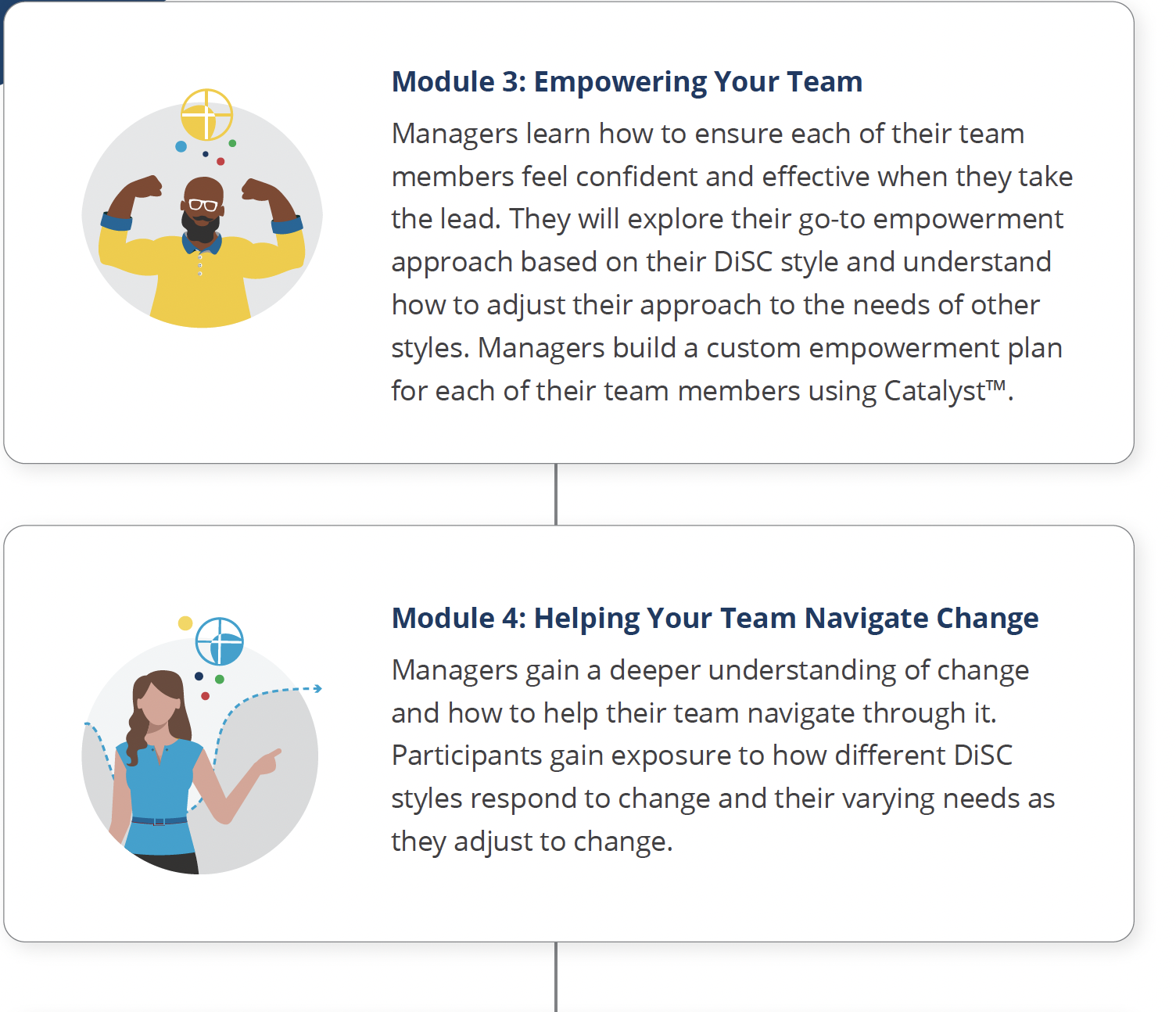 Module 3: Empowering Your Team

Managers learn how to ensure each of their team members feel confident and effective when they take the lead. They will explore their go-to empowerment approach based on their DiSC style and understand how to adjust their approach to the needs of other styles. Managers build a custom empowerment plan for each of their team members using Catalyst™.

Module 4: Helping Your Team Navigate Change

Managers gain a deeper understanding of change and how to help their team navigate through it. Participants gain exposure to how different DiSC styles respond to change and their varying needs as they adjust to change.